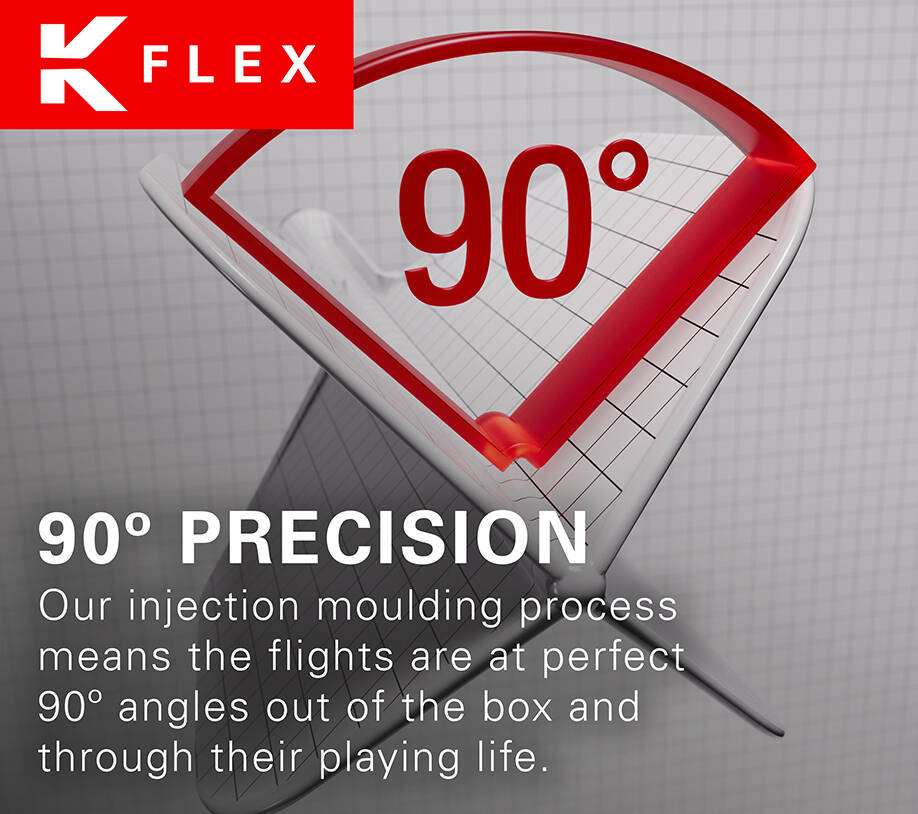 K FLEX

90°

90° PRECISION

Our injection moulding process means the flights are at perfect 90° angles out of the box and through their playing life.